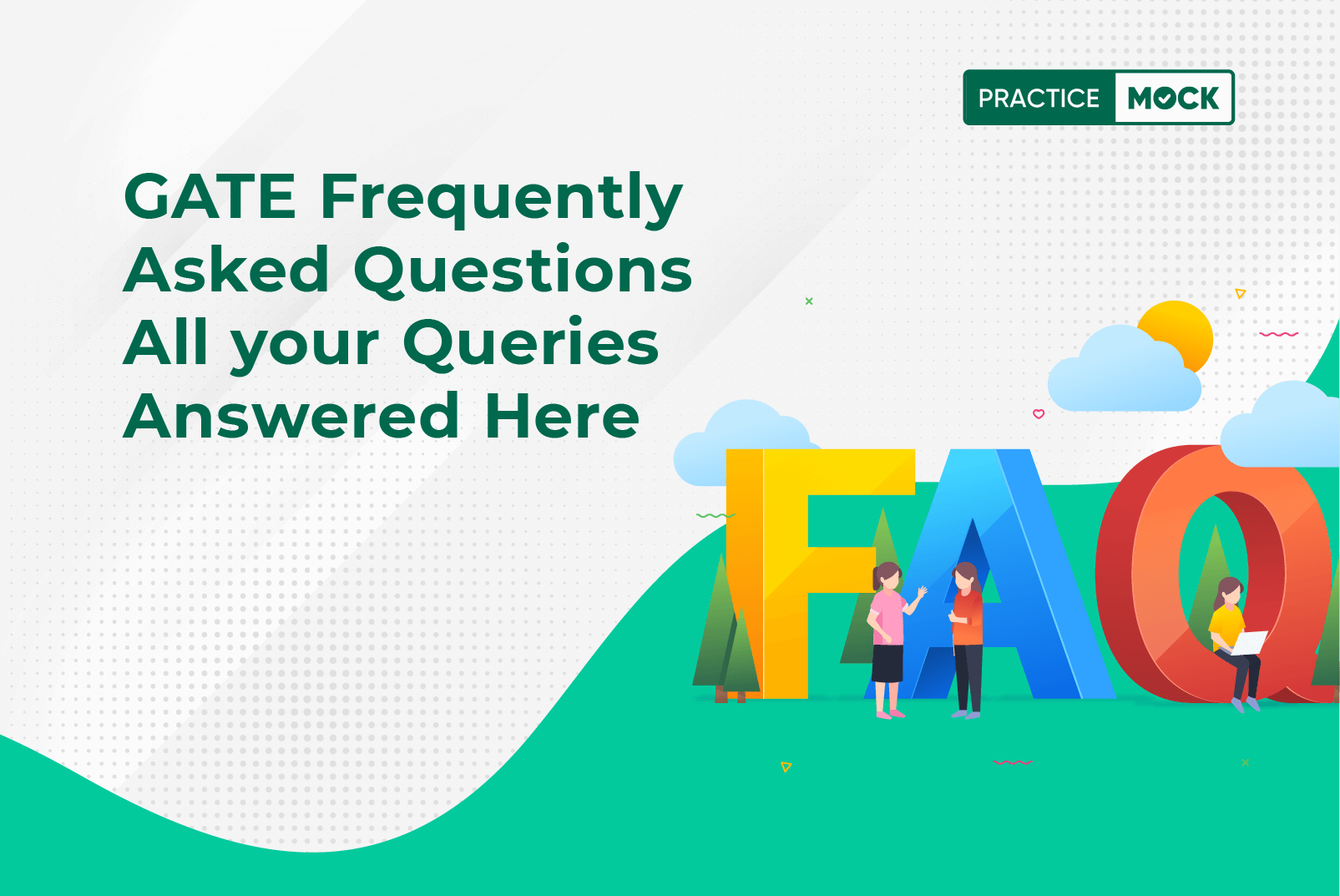 PRACTICE MOCK

GATE Frequently Asked Questions All your Queries Answered Here

FAQ